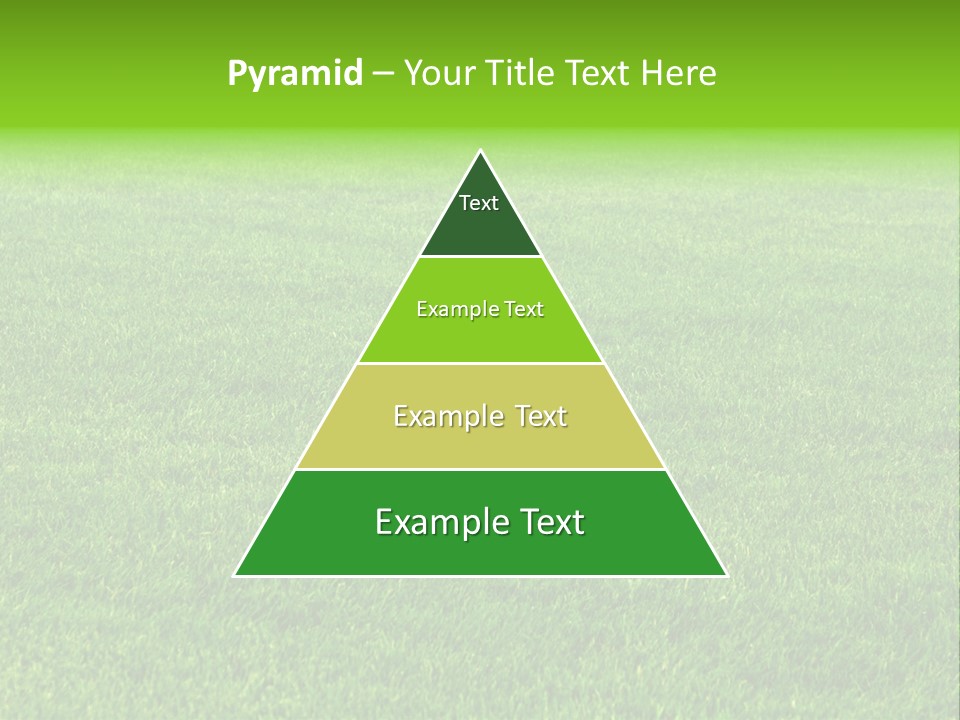 Pyramid – Your Title Text Here

Text

Example Text

Example Text

Example Text